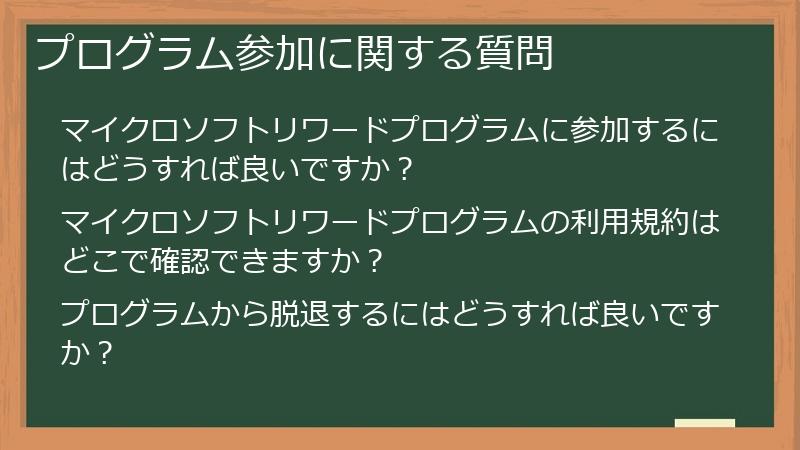 プログラム参加に関する質問

マイクロソフトリワードプログラムに参加するにはどうすれば良いですか？

マイクロソフトリワードプログラムの利用規約はどこで確認できますか？

プログラムから脱退するにはどうすれば良いですか？